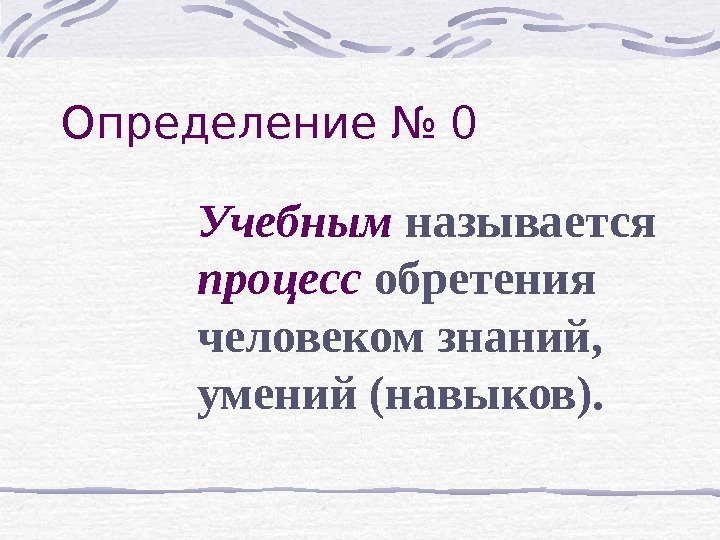 Определение № 0

Учебным называется процесс обретения человеком знаний, умений (навыков).